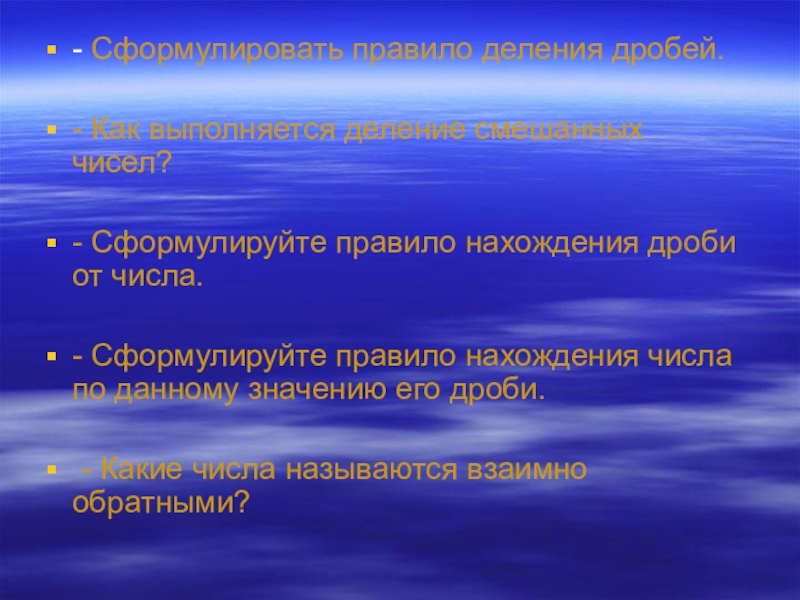 - Сформулировать правило деления дробей.

- Как выполняется деление смешанных чисел?

- Сформулируйте правило нахождения дроби от числа.

- Сформулируйте правило нахождения числа по данному значению его дроби.

- Какие числа называются взаимно обратными?